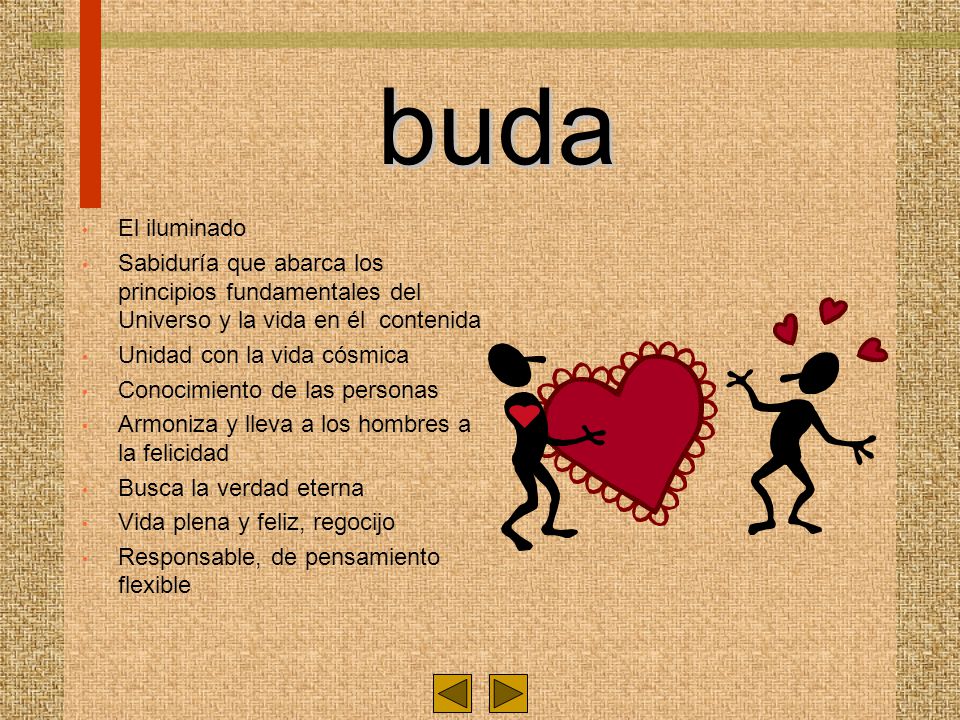 buda

- El iluminado
- Sabiduría que abarca los principios fundamentales del Universo y la vida en él contenida
- Unidad con la vida cósmica
- Conocimiento de las personas
- Armoniza y lleva a los hombres a la felicidad
- Busca la verdad eterna
- Vida plena y feliz, regocijo
- Responsable, de pensamiento flexible